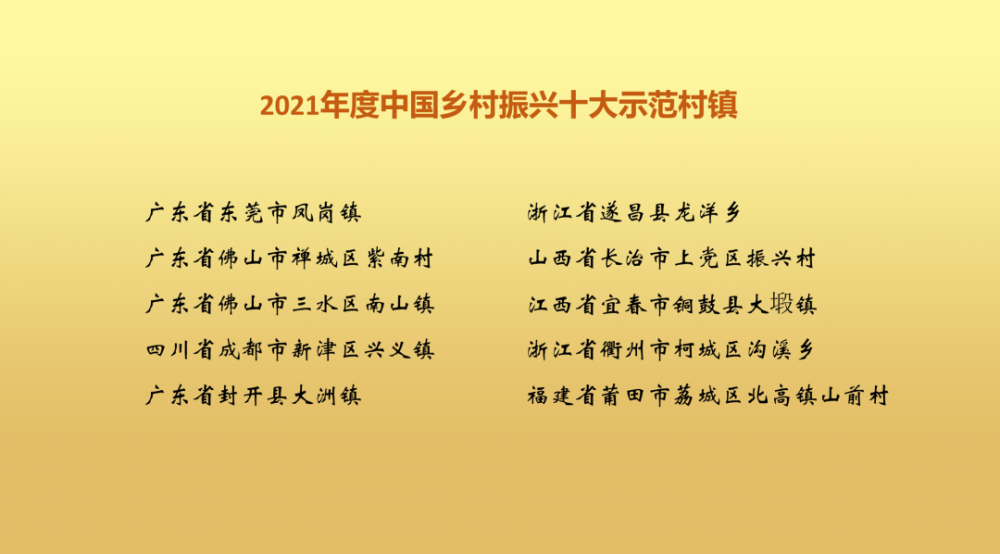 2021年度中国乡村振兴十大示范村镇

广东省东莞市凤岗镇
广东省佛山市禅城区紫南村
广东省佛山市三水区南山镇
四川省成都市新津区兴义镇
广东省封开县大洲镇

浙江省遂昌县龙洋乡
山西省长治市上党区振兴村
江西省宜春市铜鼓县大塅镇
浙江省衢州市柯城区沟溪乡
福建省莆田市荔城区北高镇山前村